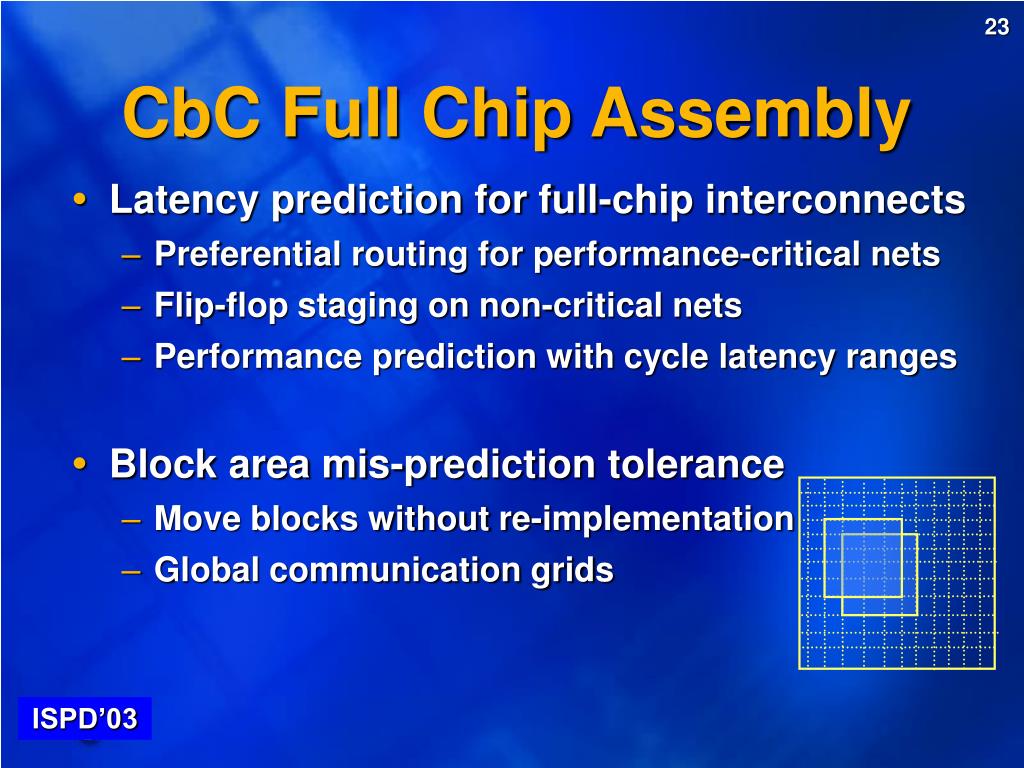 23

CbC Full Chip Assembly

• Latency prediction for full-chip interconnects
– Preferential routing for performance-critical nets
– Flip-flop staging on non-critical nets
– Performance prediction with cycle latency ranges

• Block area mis-prediction tolerance
– Move blocks without re-implementation
– Global communication grids

ISPD'03